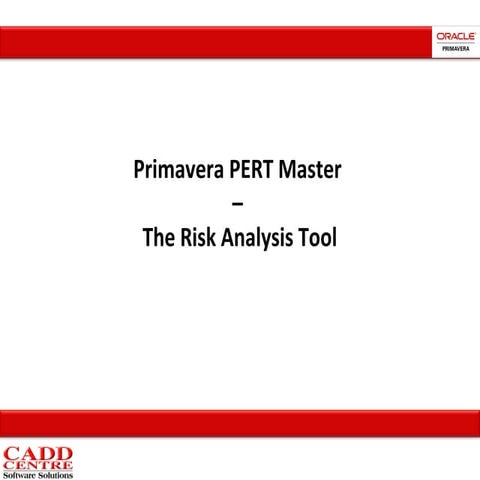 ORACLE
PRIMAVERA

Primavera PERT Master
–
The Risk Analysis Tool

CADD CENTRE
Software Solutions